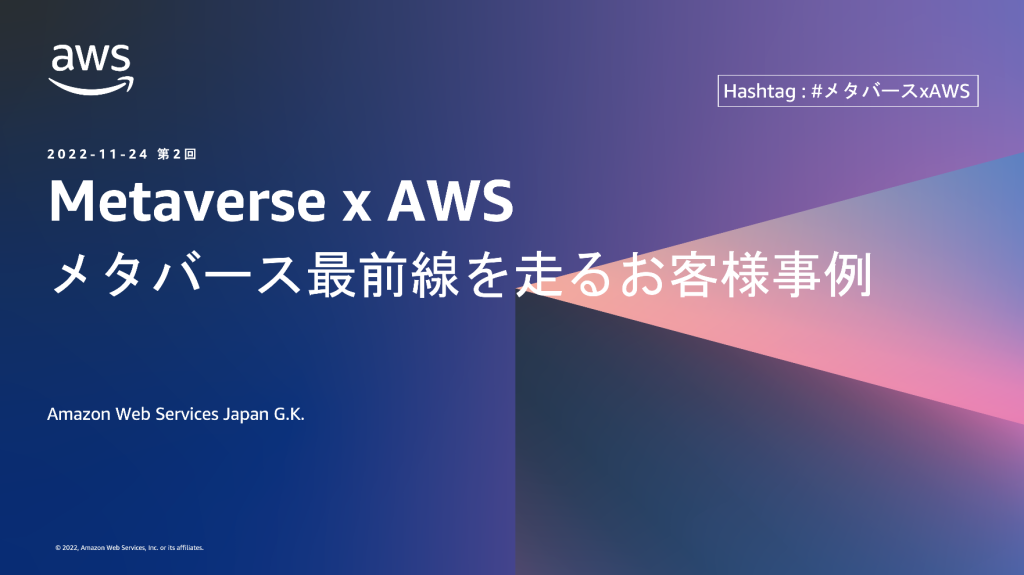 aws

Hashtag : #メタバースxAWS

2022-11-24 第2回

Metaverse x AWS

メタバース最前線を走るお客様事例

Amazon Web Services Japan G.K.

© 2022, Amazon Web Services, Inc. or its affiliates.